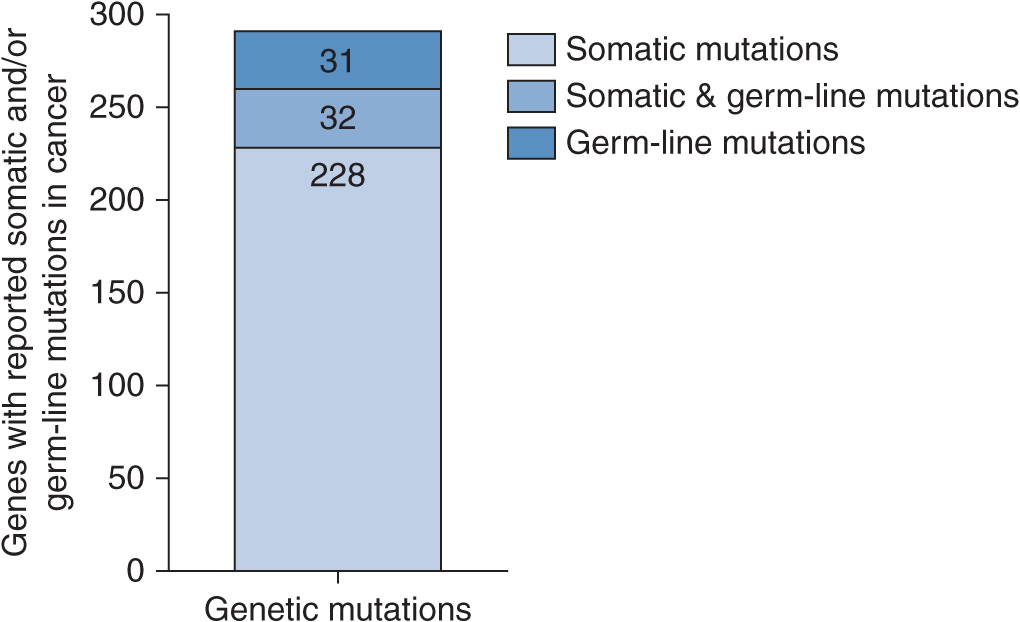 Genes with reported somatic and/or germ-line mutations in cancer

300
250
200
150
100
50
0

31
32
228

Genetic mutations

Somatic mutations
Somatic & germ-line mutations
Germ-line mutations